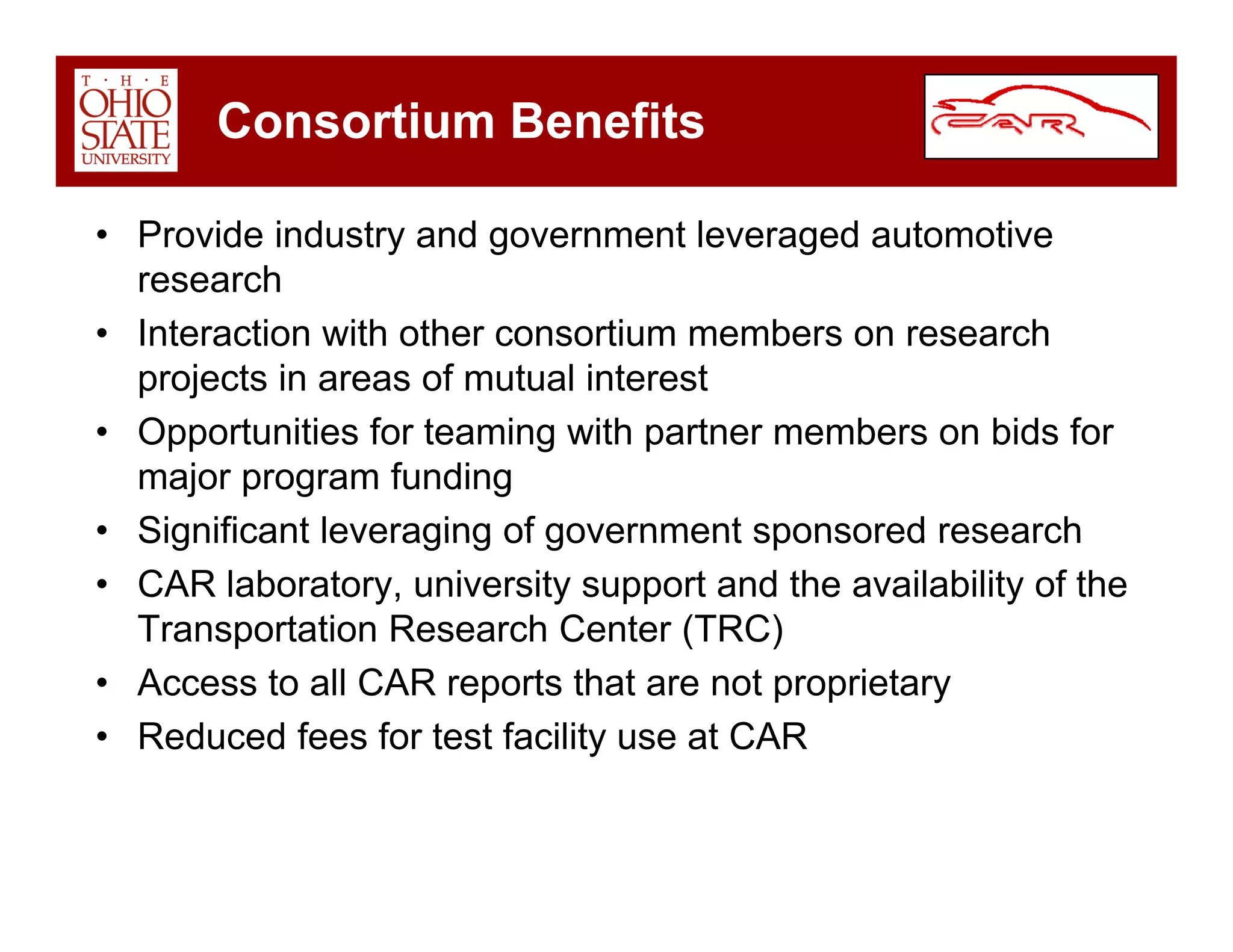 T · H · E
OHIO
STATE
UNIVERSITY

Consortium Benefits

CAR

• Provide industry and government leveraged automotive research
• Interaction with other consortium members on research projects in areas of mutual interest
• Opportunities for teaming with partner members on bids for major program funding
• Significant leveraging of government sponsored research
• CAR laboratory, university support and the availability of the Transportation Research Center (TRC)
• Access to all CAR reports that are not proprietary
• Reduced fees for test facility use at CAR